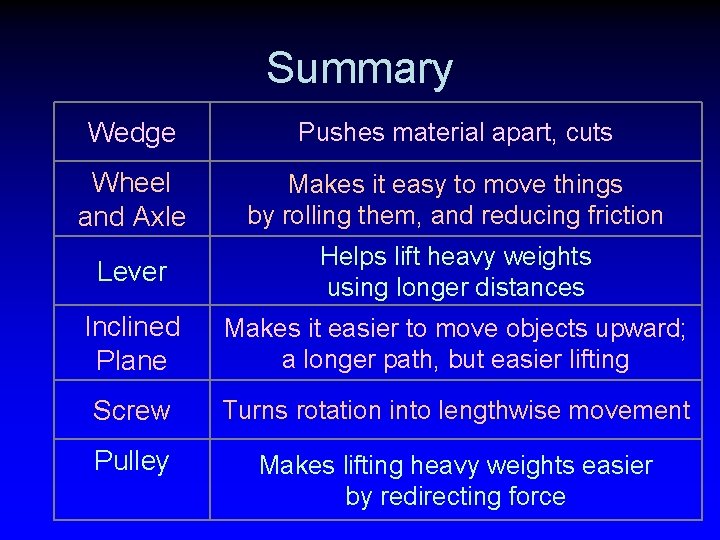 Summary

| Wedge | Pushes material apart, cuts |
|---|---|
| Wheel and Axle | Makes it easy to move things by rolling them, and reducing friction |
| Lever | Helps lift heavy weights using longer distances |
| Inclined Plane | Makes it easier to move objects upward; a longer path, but easier lifting |
| Screw | Turns rotation into lengthwise movement |
| Pulley | Makes lifting heavy weights easier by redirecting force |